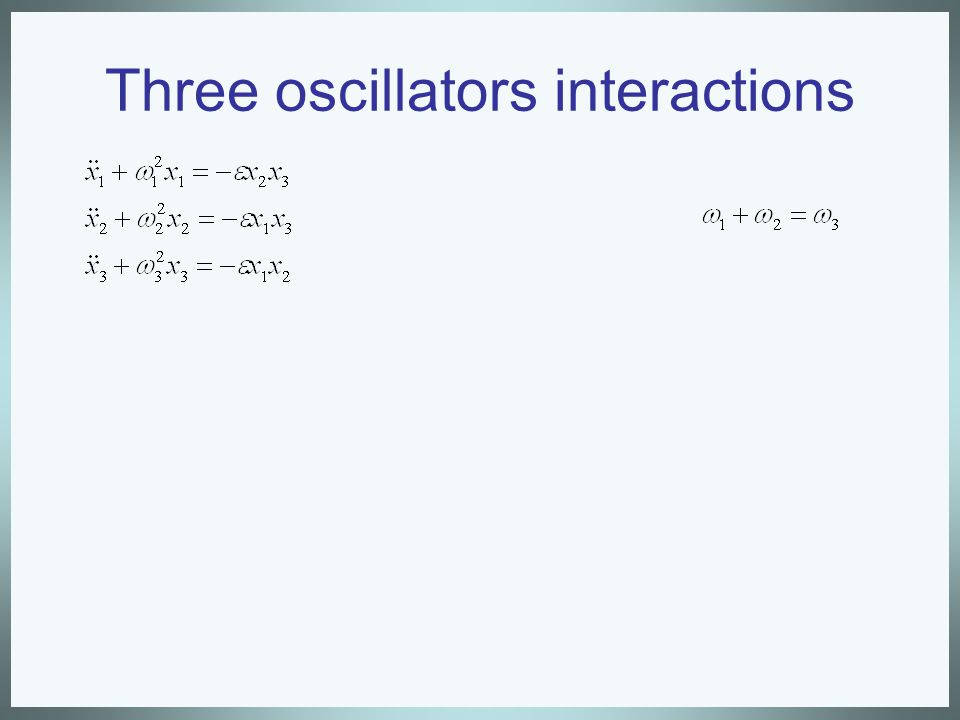 Three oscillators interactions

$\ddot{x}_1 + \omega_1^2 x_1 = -\varepsilon x_2 x_3$

$\ddot{x}_2 + \omega_2^2 x_2 = -\varepsilon x_1 x_3$

$\ddot{x}_3 + \omega_3^2 x_3 = -\varepsilon x_1 x_2$

$\omega_1 + \omega_2 = \omega_3$